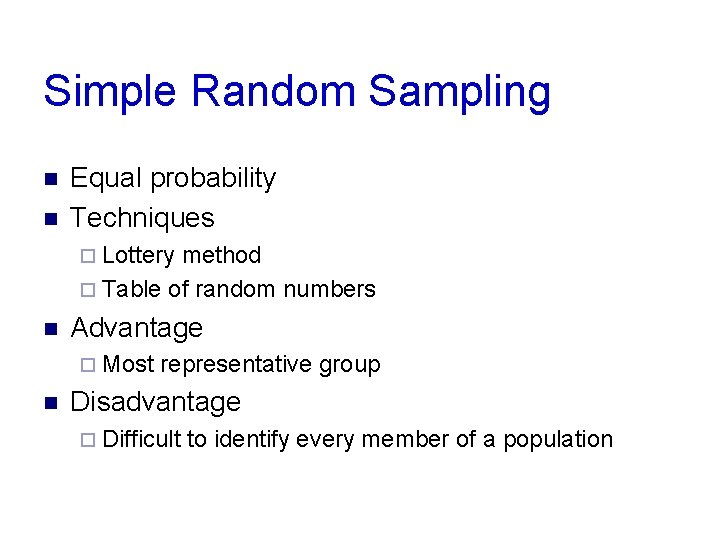 Simple Random Sampling

- Equal probability
- Techniques
  - Lottery method
  - Table of random numbers
- Advantage
  - Most representative group
- Disadvantage
  - Difficult to identify every member of a population